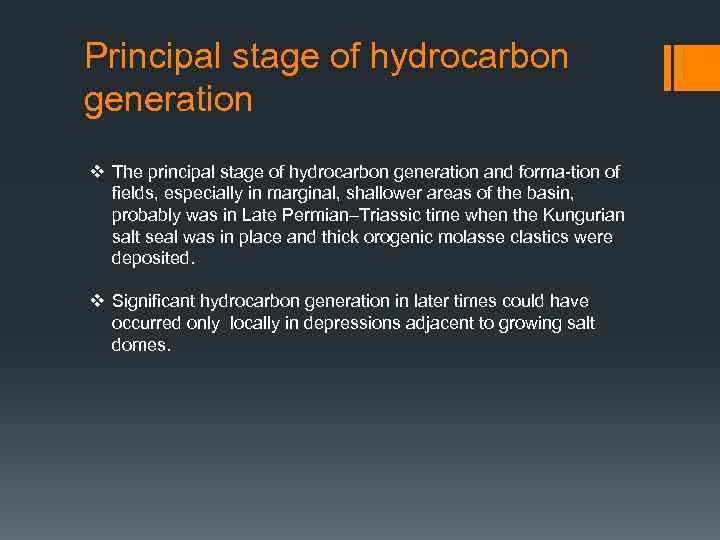 Principal stage of hydrocarbon generation

❖ The principal stage of hydrocarbon generation and forma-tion of fields, especially in marginal, shallower areas of the basin, probably was in Late Permian–Triassic time when the Kungurian salt seal was in place and thick orogenic molasse clastics were deposited.

❖ Significant hydrocarbon generation in later times could have occurred only locally in depressions adjacent to growing salt domes.